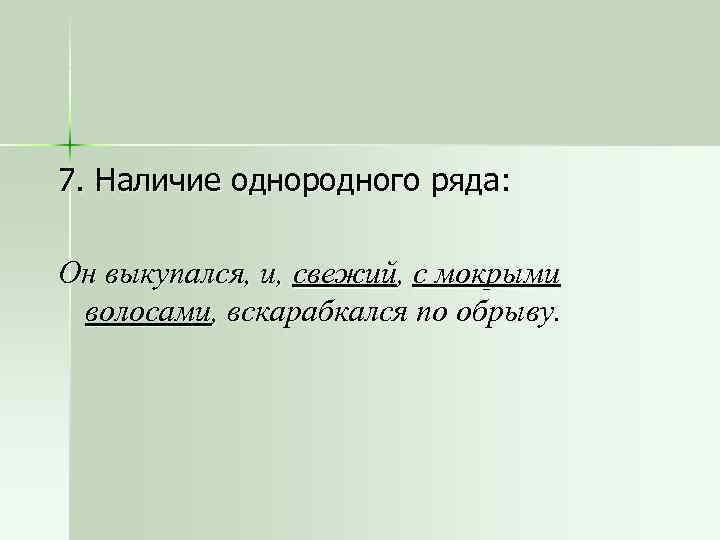 7. Наличие однородного ряда:

Он выкупался, и, свежий, с мокрыми волосами, вскарабкался по обрыву.